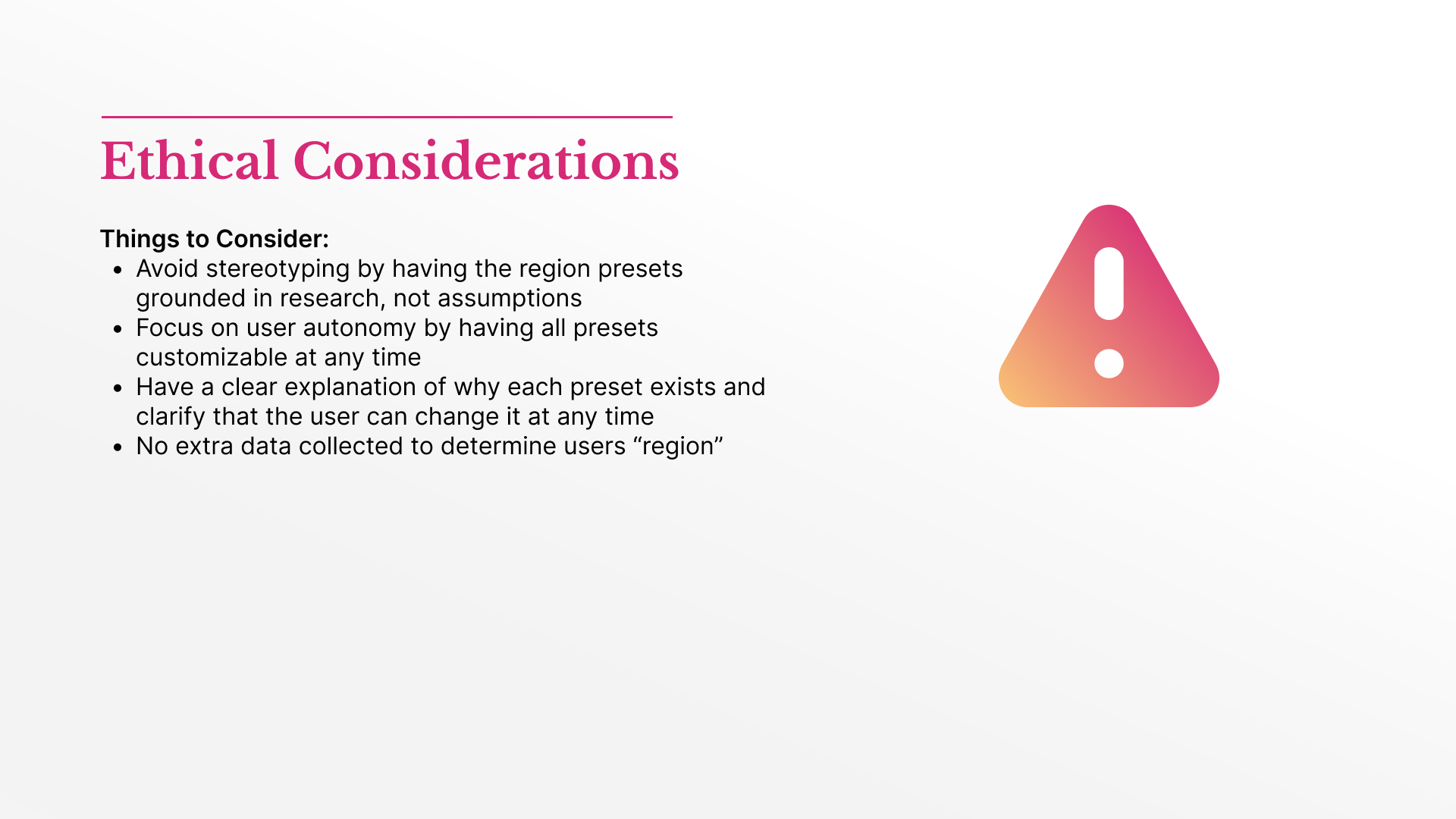 Ethical Considerations

Things to Consider:

- Avoid stereotyping by having the region presets grounded in research, not assumptions
- Focus on user autonomy by having all presets customizable at any time
- Have a clear explanation of why each preset exists and clarify that the user can change it at any time
- No extra data collected to determine users “region”